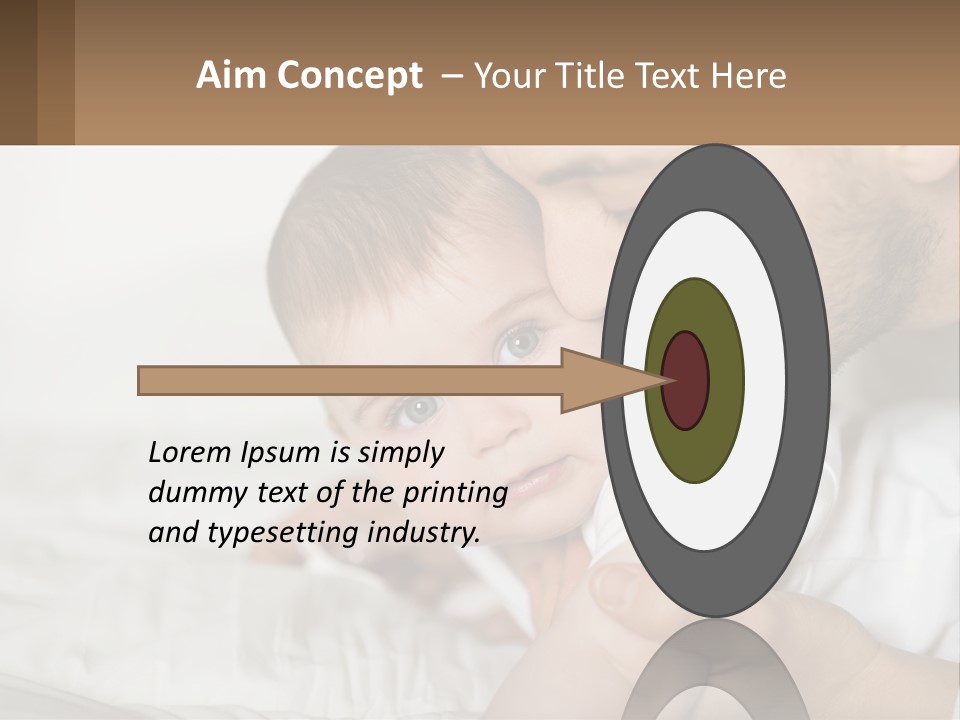 Aim Concept – Your Title Text Here

Lorem Ipsum is simply dummy text of the printing and typesetting industry.